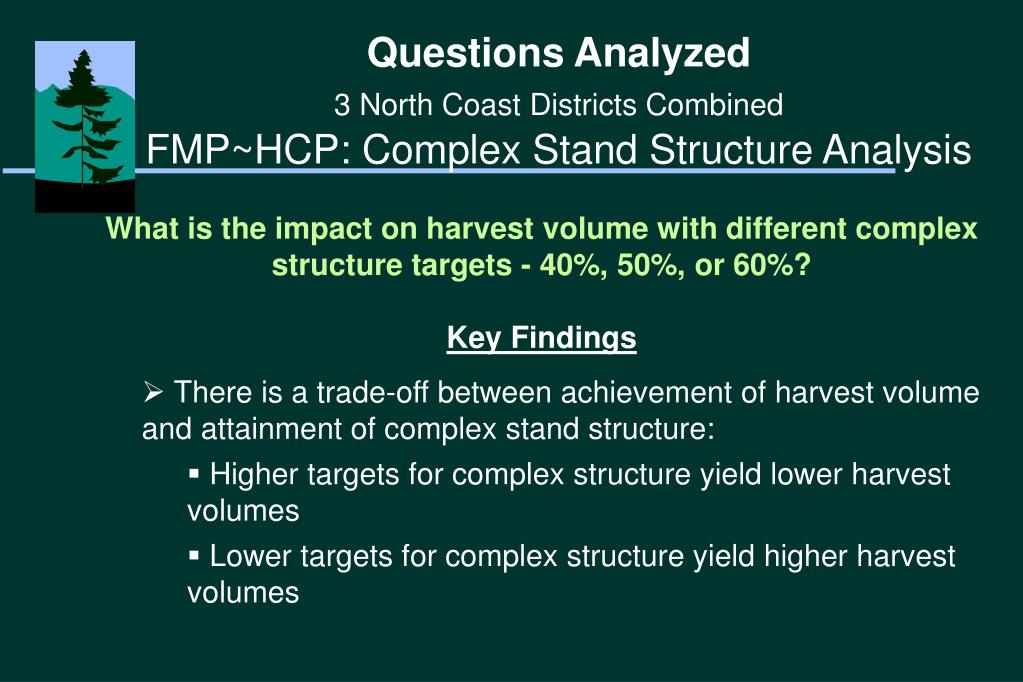 Questions Analyzed

3 North Coast Districts Combined

FMP~HCP: Complex Stand Structure Analysis

What is the impact on harvest volume with different complex structure targets - 40%, 50%, or 60%?

Key Findings

➢ There is a trade-off between achievement of harvest volume and attainment of complex stand structure:

▪ Higher targets for complex structure yield lower harvest volumes

▪ Lower targets for complex structure yield higher harvest volumes